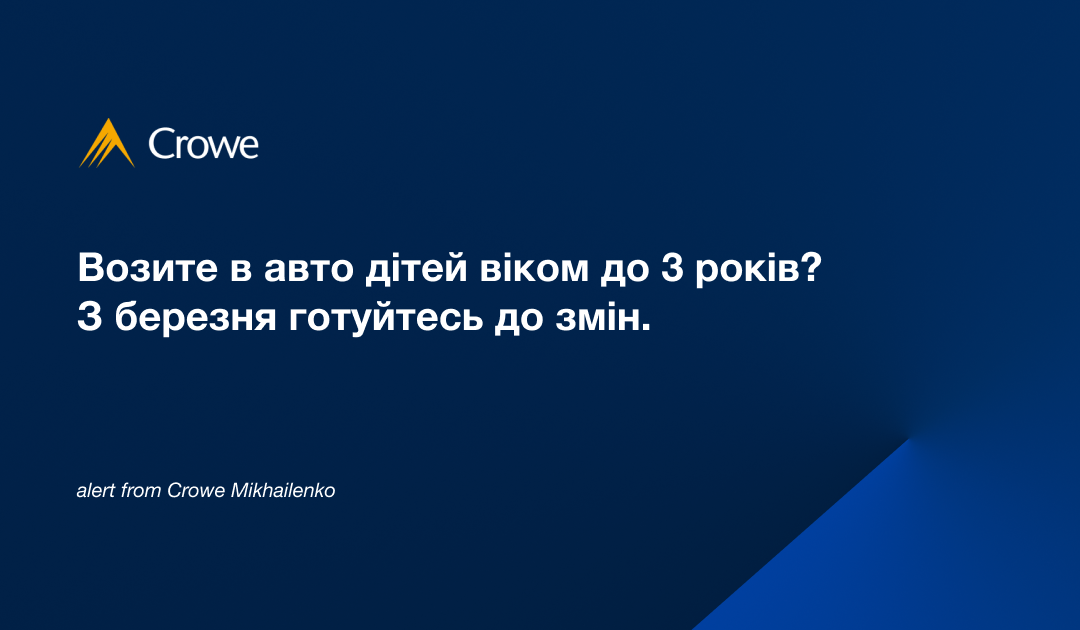 Crowe

Возите в авто дітей віком до 3 років?
З березня готуйтесь до змін.

alert from Crowe Mikhailenko